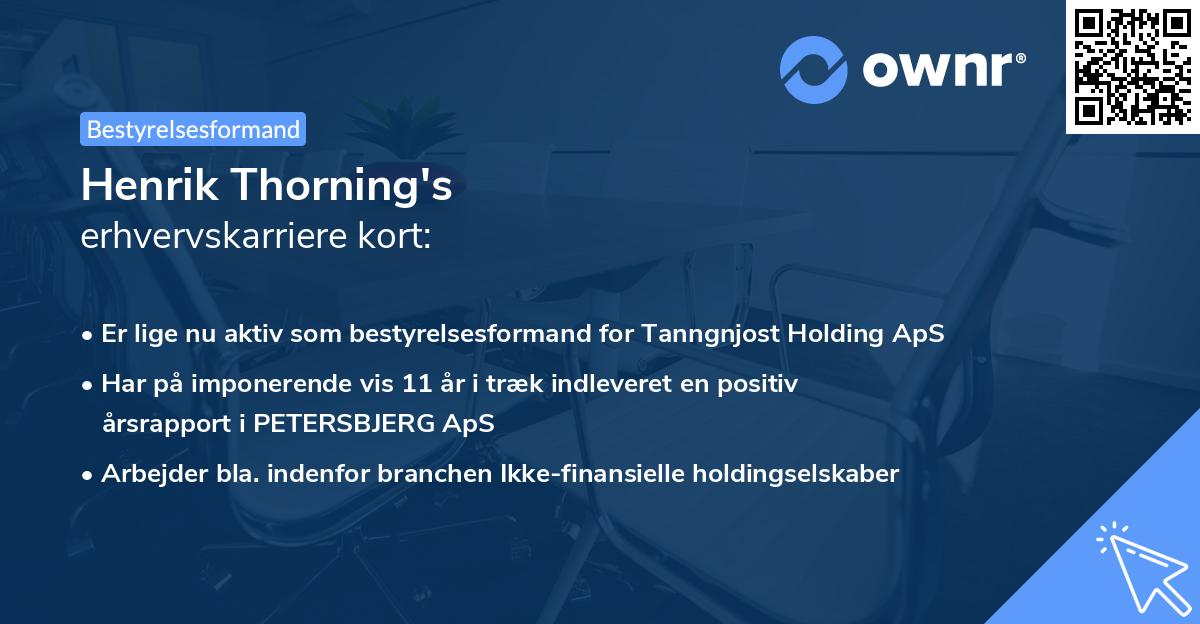 ownr®

Bestyrelsesformand

Henrik Thorning's erhvervskarriere kort:

• Er lige nu aktiv som bestyrelsesformand for Tanngnjost Holding ApS
• Har på imponerende vis 11 år i træk indleveret en positiv årsrapport i PETERSBJERG ApS
• Arbejder bla. indenfor branchen Ikke-finansielle holdingselskaber